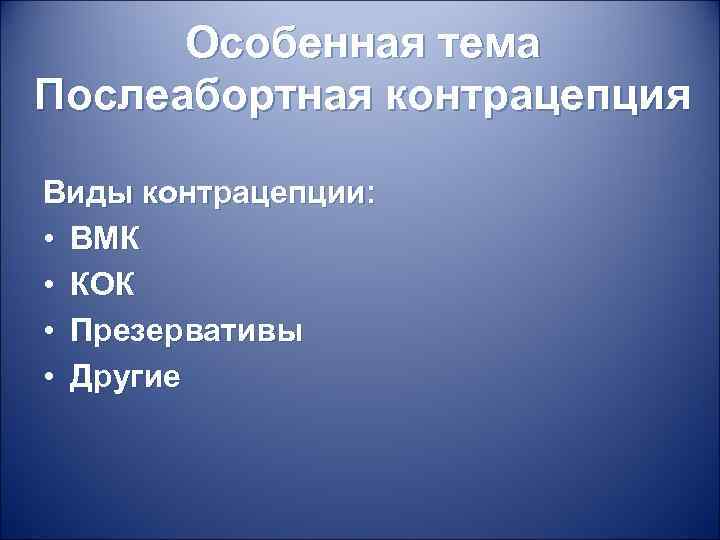 Особенная тема
Послеабортная контрацепция

Виды контрацепции:
• ВМК
• КОК
• Презервативы
• Другие